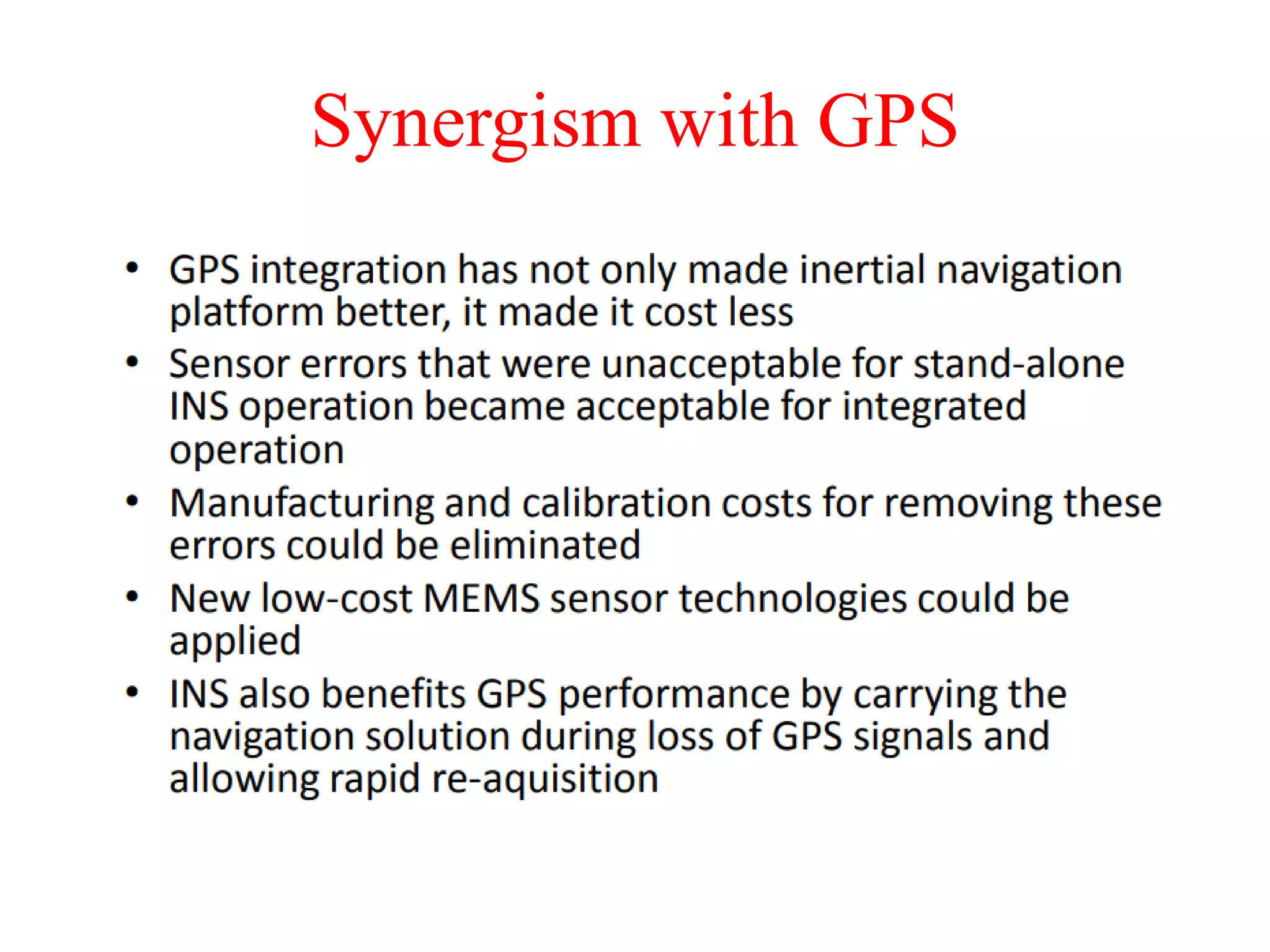 Synergism with GPS

• GPS integration has not only made inertial navigation platform better, it made it cost less
• Sensor errors that were unacceptable for stand-alone INS operation became acceptable for integrated operation
• Manufacturing and calibration costs for removing these errors could be eliminated
• New low-cost MEMS sensor technologies could be applied
• INS also benefits GPS performance by carrying the navigation solution during loss of GPS signals and allowing rapid re-aquisition